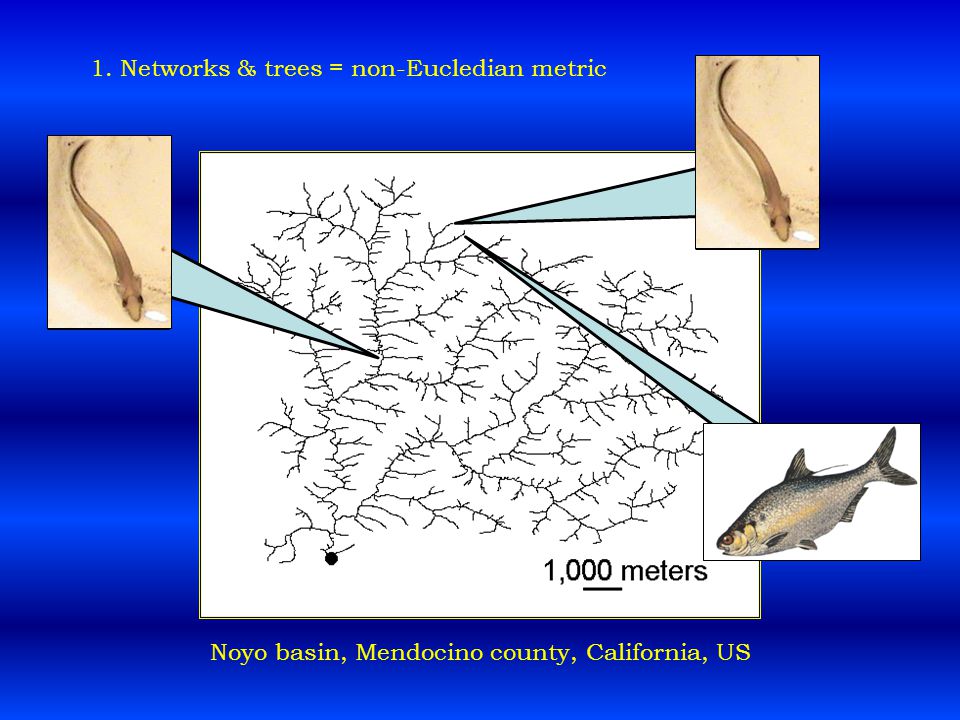 1. Networks & trees = non-Eucledian metric

1,000 meters

Noyo basin, Mendocino county, California, US